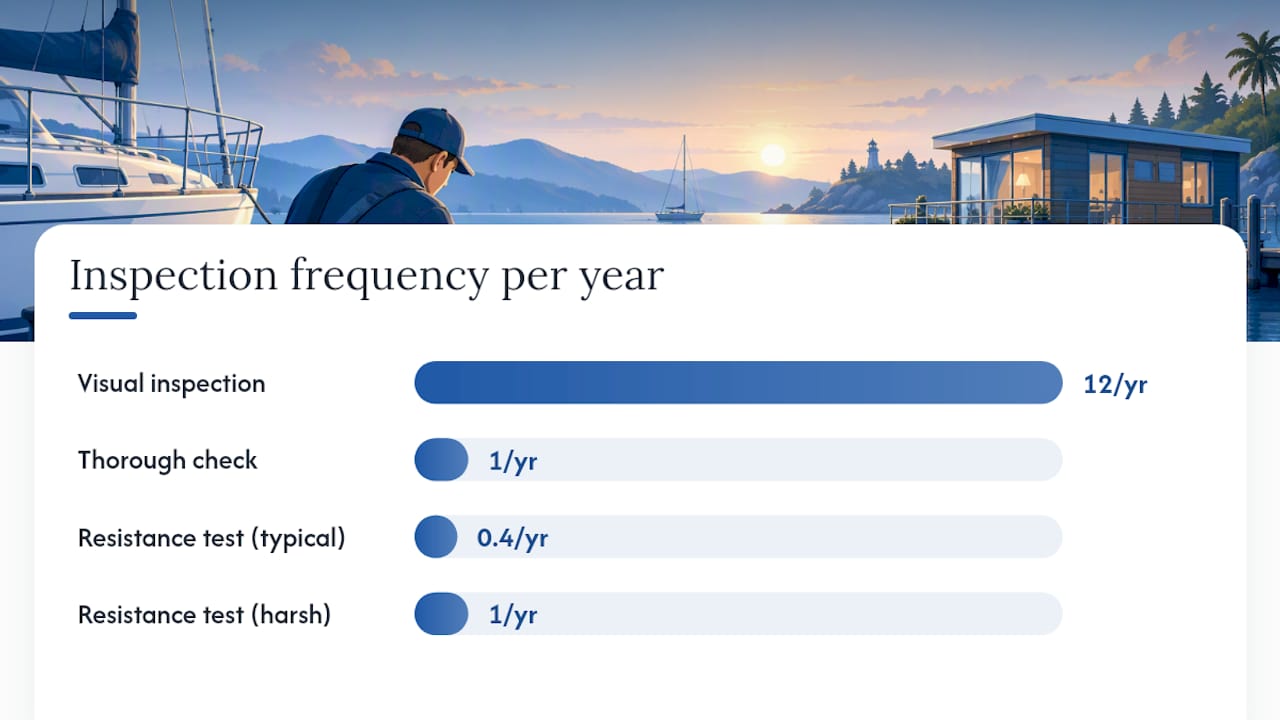 Inspection frequency per year

Visual inspection 12/yr

Thorough check 1/yr

Resistance test (typical) 0.4/yr

Resistance test (harsh) 1/yr